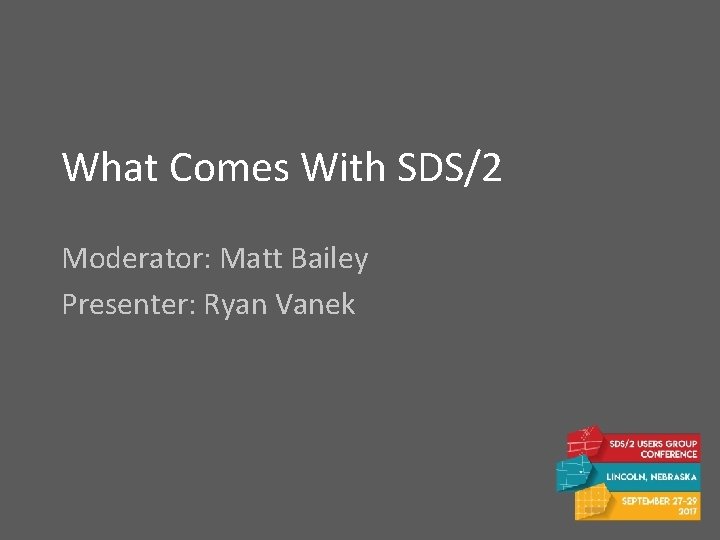 What Comes With SDS/2

Moderator: Matt Bailey
Presenter: Ryan Vanek

SDS/2 USERS GROUP CONFERENCE
LINCOLN, NEBRASKA
SEPTEMBER 27-29 2017